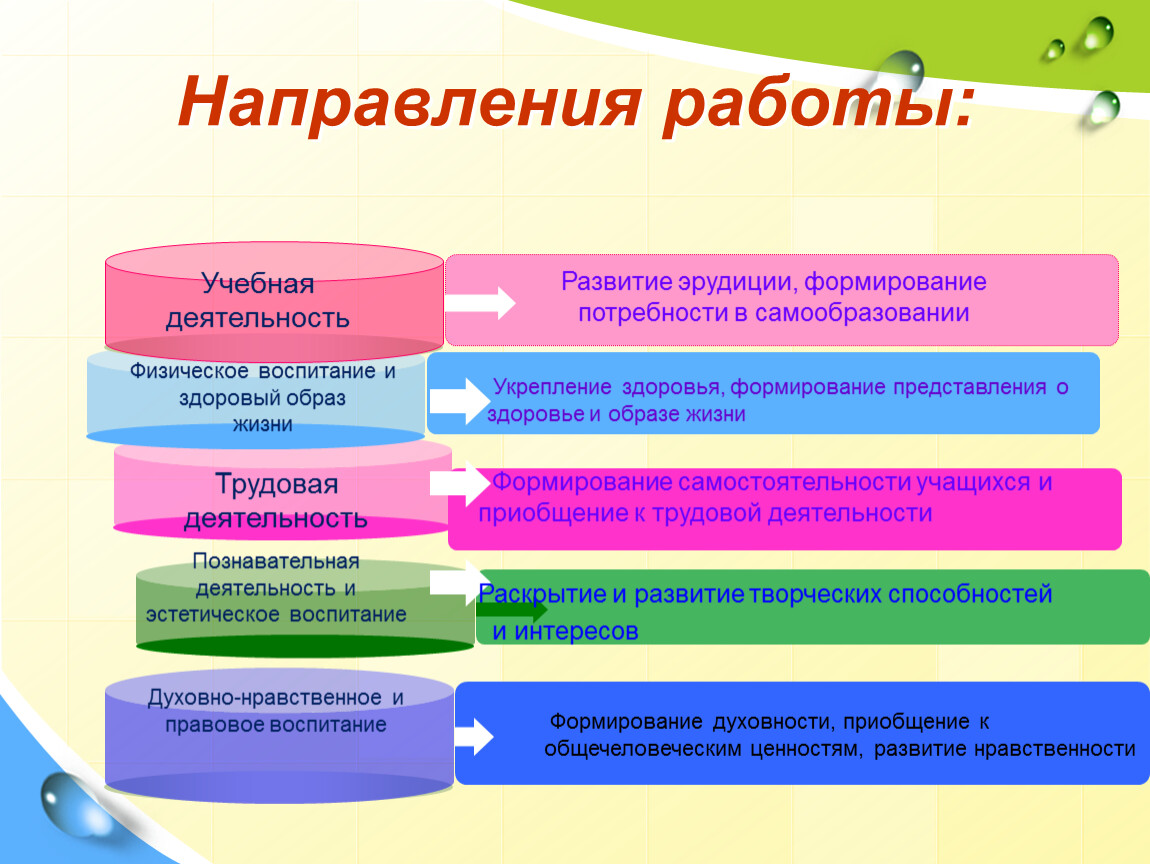 Направления работы:

Учебная деятельность

Развитие эрудиции, формирование потребности в самообразовании

Физическое воспитание и здоровый образ жизни

Укрепление здоровья, формирование представления о здоровье и образе жизни

Трудовая деятельность

Формирование самостоятельности учащихся и приобщение к трудовой деятельности

Познавательная деятельность и эстетическое воспитание

Раскрытие и развитие творческих способностей и интересов

Духовно-нравственное и правовое воспитание

Формирование духовности, приобщение к общечеловеческим ценностям, развитие нравственности